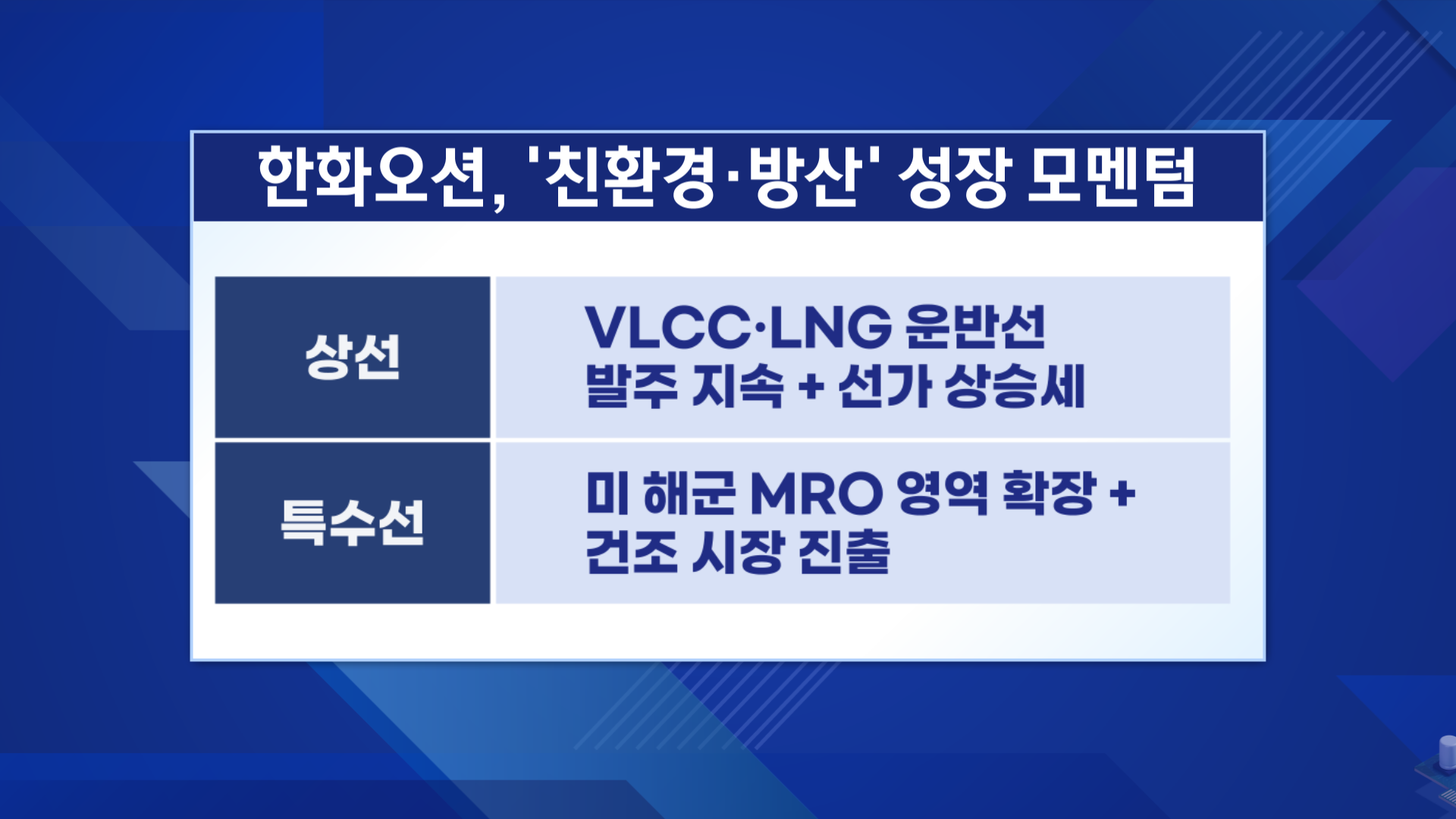 한화오션, '친환경·방산' 성장 모멘텀

| 상선 | VLCC·LNG 운반선 발주 지속 + 선가 상승세 |
|---|---|
| 특수선 | 미 해군 MRO 영역 확장 + 건조 시장 진출 |